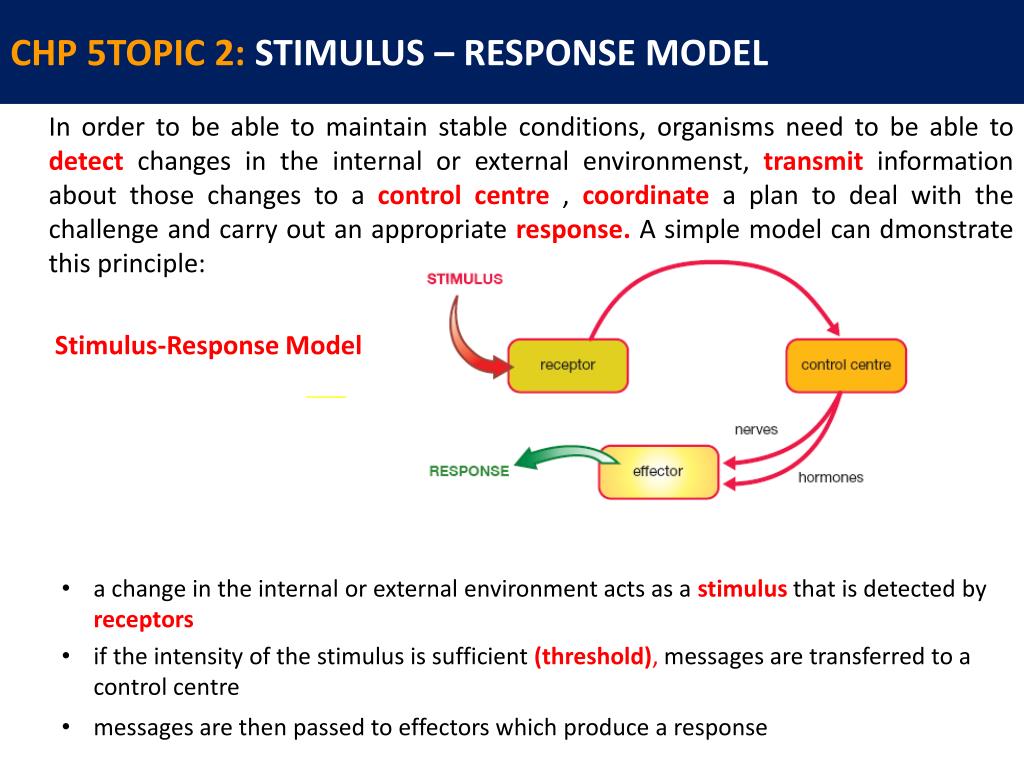 CHP 5TOPIC 2: STIMULUS – RESPONSE MODEL

In order to be able to maintain stable conditions, organisms need to be able to detect changes in the internal or external environmenst, transmit information about those changes to a control centre , coordinate a plan to deal with the challenge and carry out an appropriate response. A simple model can dmonstrate this principle:

Stimulus-Response Model

STIMULUS

receptor

control centre

nerves

hormones

effector

RESPONSE

• a change in the internal or external environment acts as a stimulus that is detected by receptors

• if the intensity of the stimulus is sufficient (threshold), messages are transferred to a control centre

• messages are then passed to effectors which produce a response